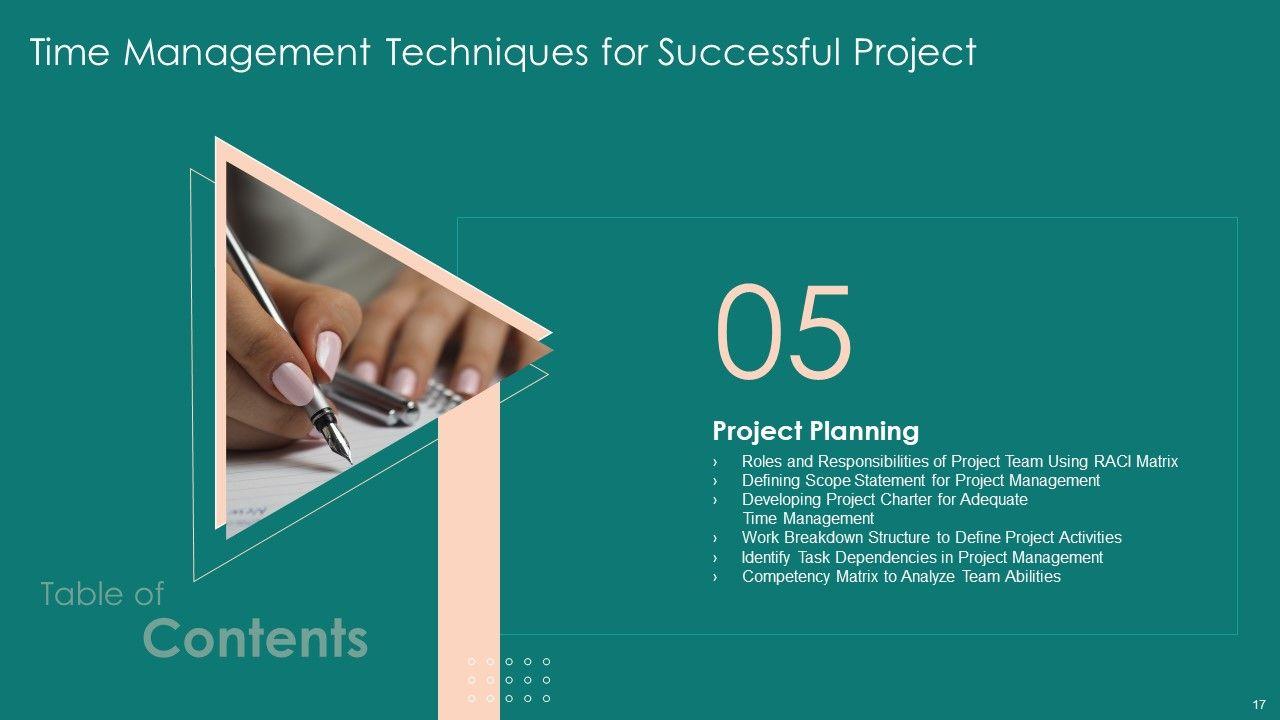 Time Management Techniques for Successful Project

05

Project Planning

› Roles and Responsibilities of Project Team Using RACI Matrix
› Defining Scope Statement for Project Management
› Developing Project Charter for Adequate Time Management
› Work Breakdown Structure to Define Project Activities
› Identify Task Dependencies in Project Management
› Competency Matrix to Analyze Team Abilities

Table of
Contents

17